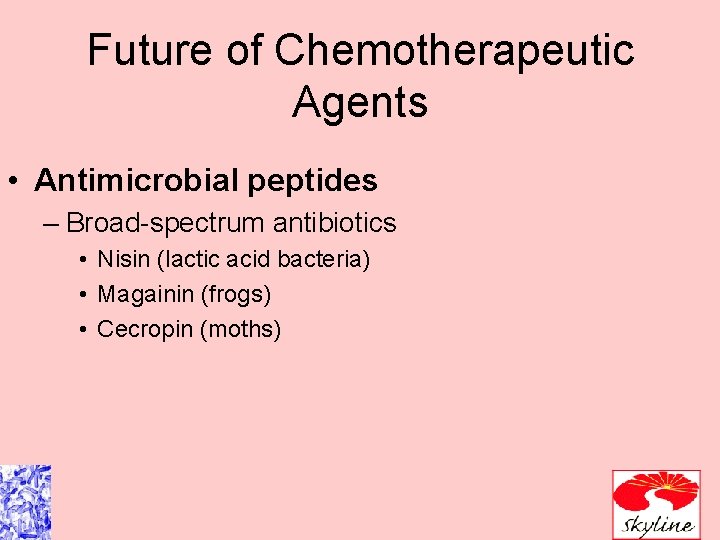 Future of Chemotherapeutic Agents

• Antimicrobial peptides
– Broad-spectrum antibiotics
• Nisin (lactic acid bacteria)
• Magainin (frogs)
• Cecropin (moths)

Skyline